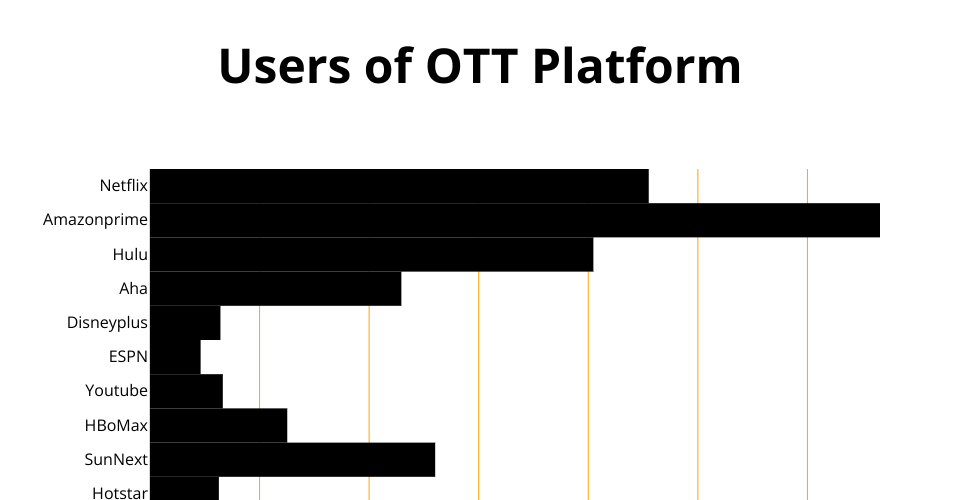 Users of OTT Platform

Netflix
Amazonprime
Hulu
Aha
Disneyplus
ESPN
Youtube
HBoMax
SunNext
Hotstar